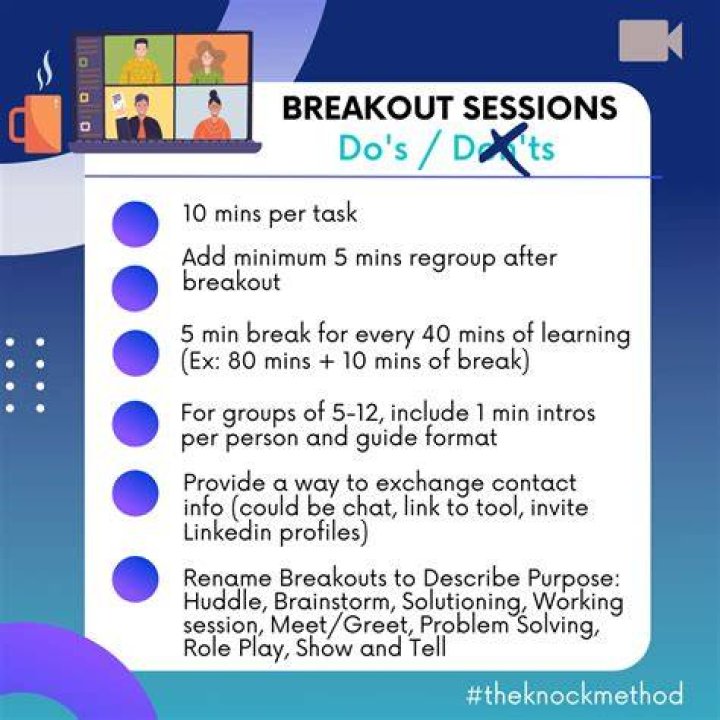 BREAKOUT SESSIONS
Do's / Don'ts

10 mins per task

Add minimum 5 mins regroup after breakout

5 min break for every 40 mins of learning (Ex: 80 mins + 10 mins of break)

For groups of 5-12, include 1 min intros per person and guide format

Provide a way to exchange contact info (could be chat, link to tool, invite Linkedin profiles)

Rename Breakouts to Describe Purpose: Huddle, Brainstorm, Solutioning, Working session, Meet/Greet, Problem Solving, Role Play, Show and Tell

#theknockmethod